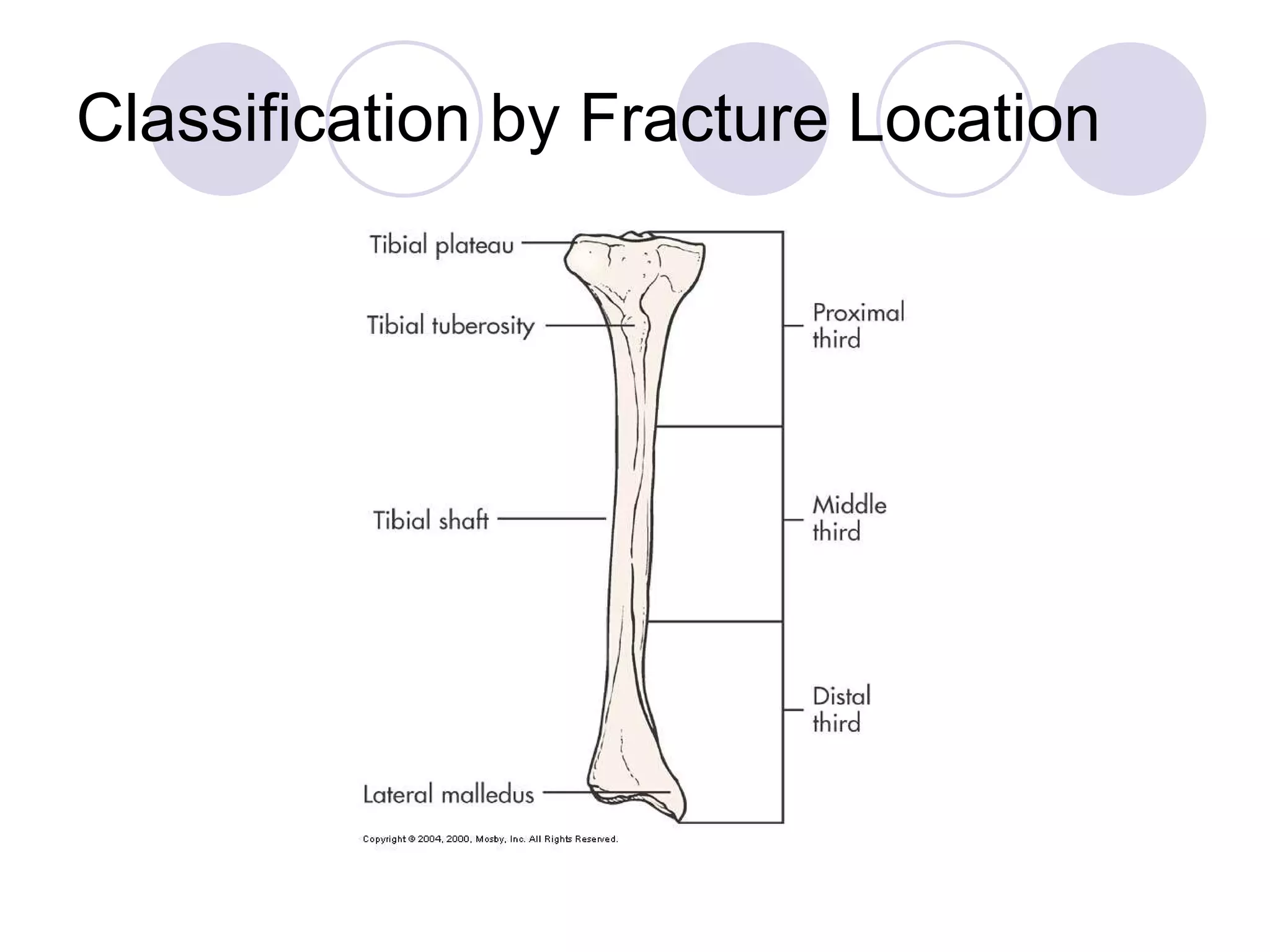 Classification by Fracture Location

Tibial plateau

Tibial tuberosity

Tibial shaft

Lateral malledus

Proximal third

Middle third

Distal third

Copyright © 2004, 2000, Mosby, Inc. All Rights Reserved.